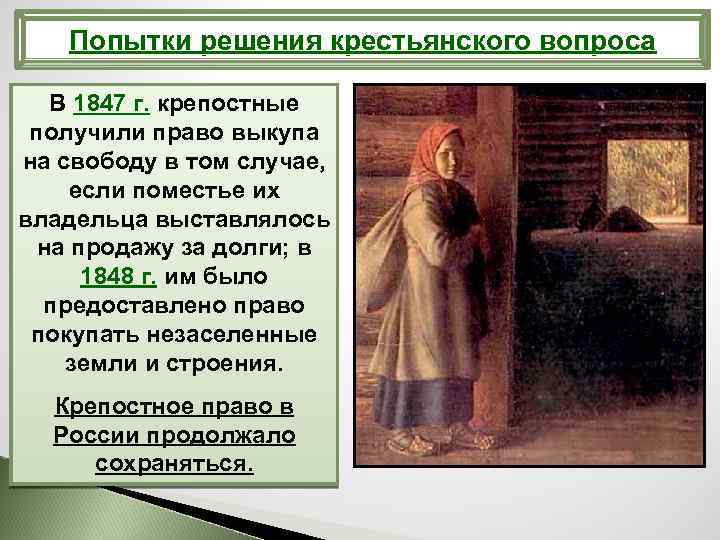 Попытки решения крестьянского вопроса

В 1847 г. крепостные получили право выкупа на свободу в том случае, если поместье их владельца выставлялось на продажу за долги; в 1848 г. им было предоставлено право покупать незаселенные земли и строения.

Крепостное право в России продолжало сохраняться.